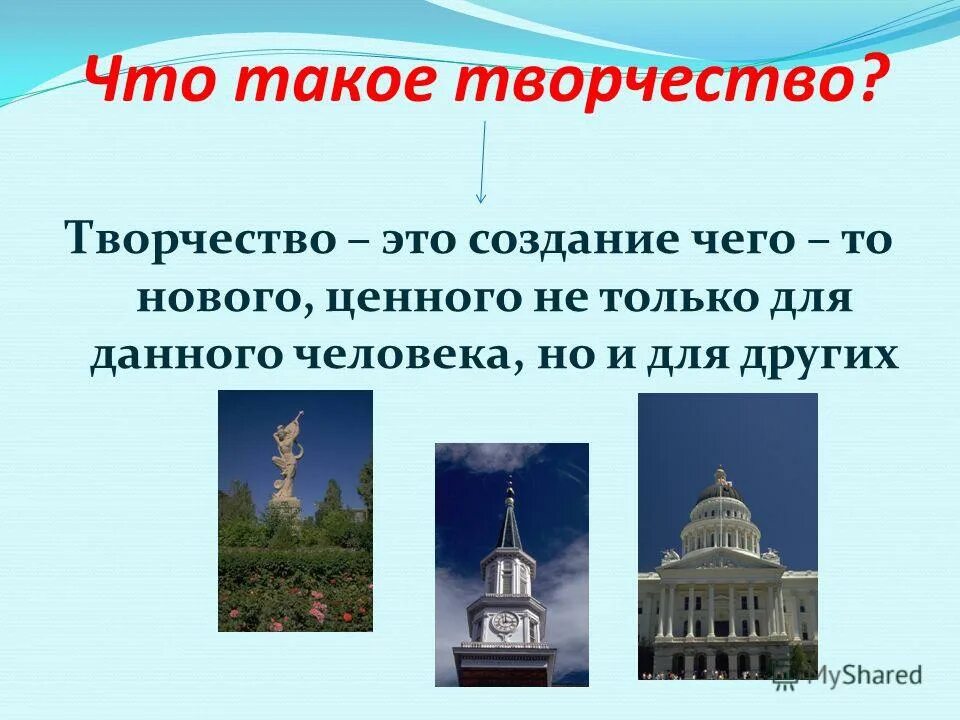 Что такое творчество?

Творчество – это создание чего – то нового, ценного не только для данного человека, но и для других

MyShared